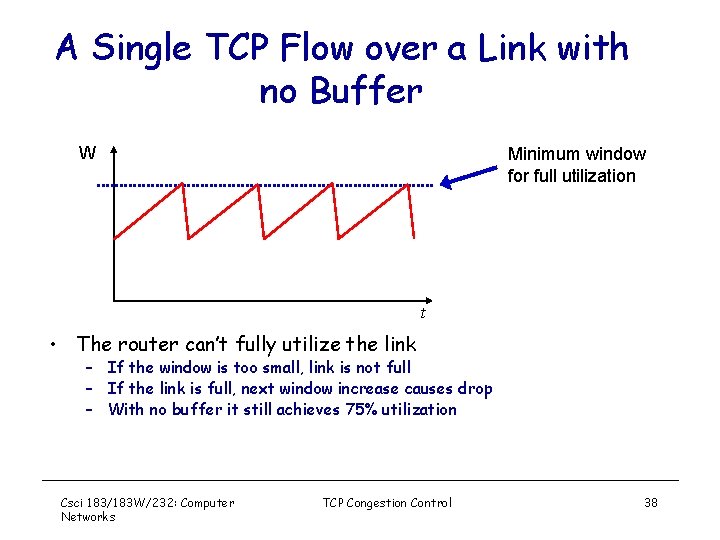 A Single TCP Flow over a Link with no Buffer

W

Minimum window for full utilization

t

• The router can't fully utilize the link
 – If the window is too small, link is not full
 – If the link is full, next window increase causes drop
 – With no buffer it still achieves 75% utilization

Csci 183/183W/232: Computer Networks

TCP Congestion Control

38